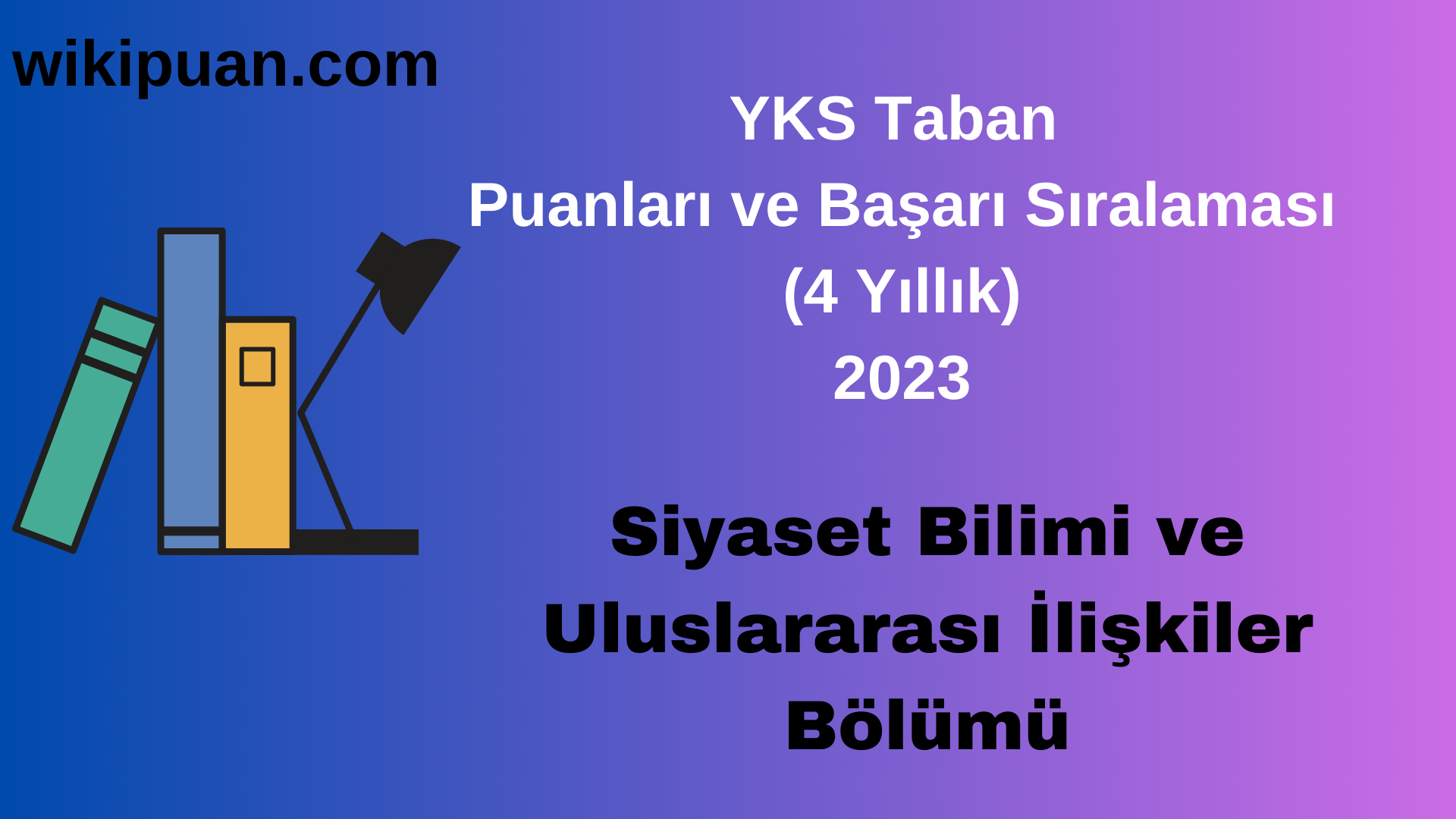 wikipuan.com

YKS Taban
Puanları ve Başarı Sıralaması
(4 Yıllık)
2023

Siyaset Bilimi ve
Uluslararası İlişkiler
Bölümü